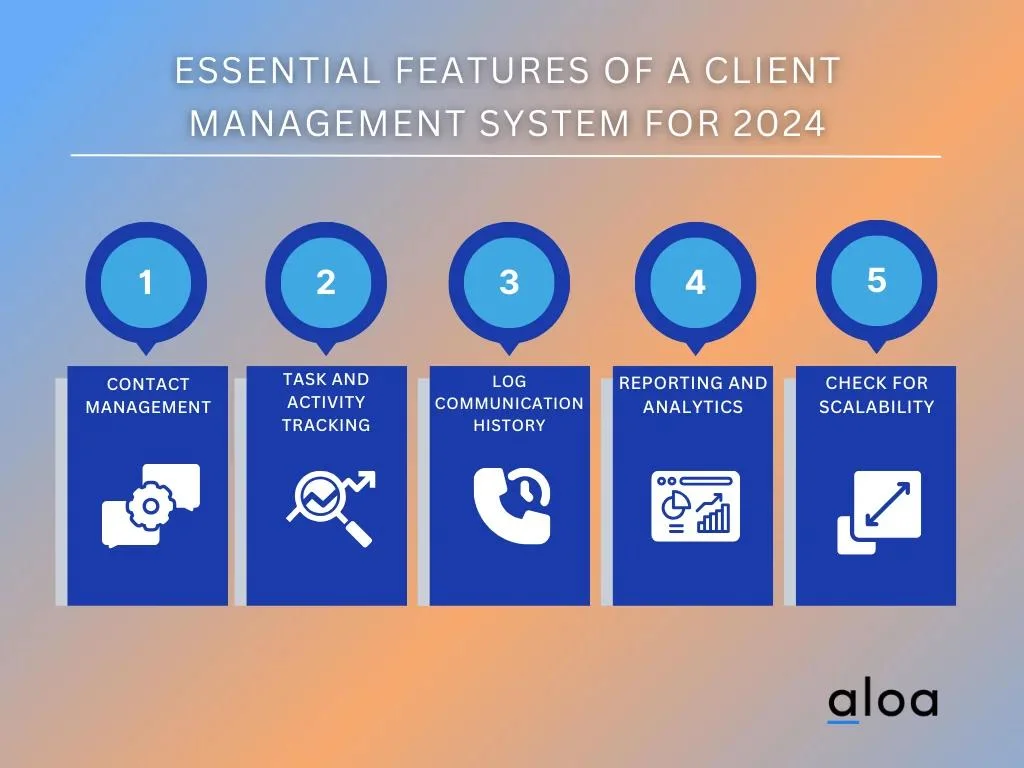 ESSENTIAL FEATURES OF A CLIENT MANAGEMENT SYSTEM FOR 2024

1
CONTACT MANAGEMENT

2
TASK AND ACTIVITY TRACKING

3
LOG COMMUNICATION HISTORY

4
REPORTING AND ANALYTICS

5
CHECK FOR SCALABILITY

aloa